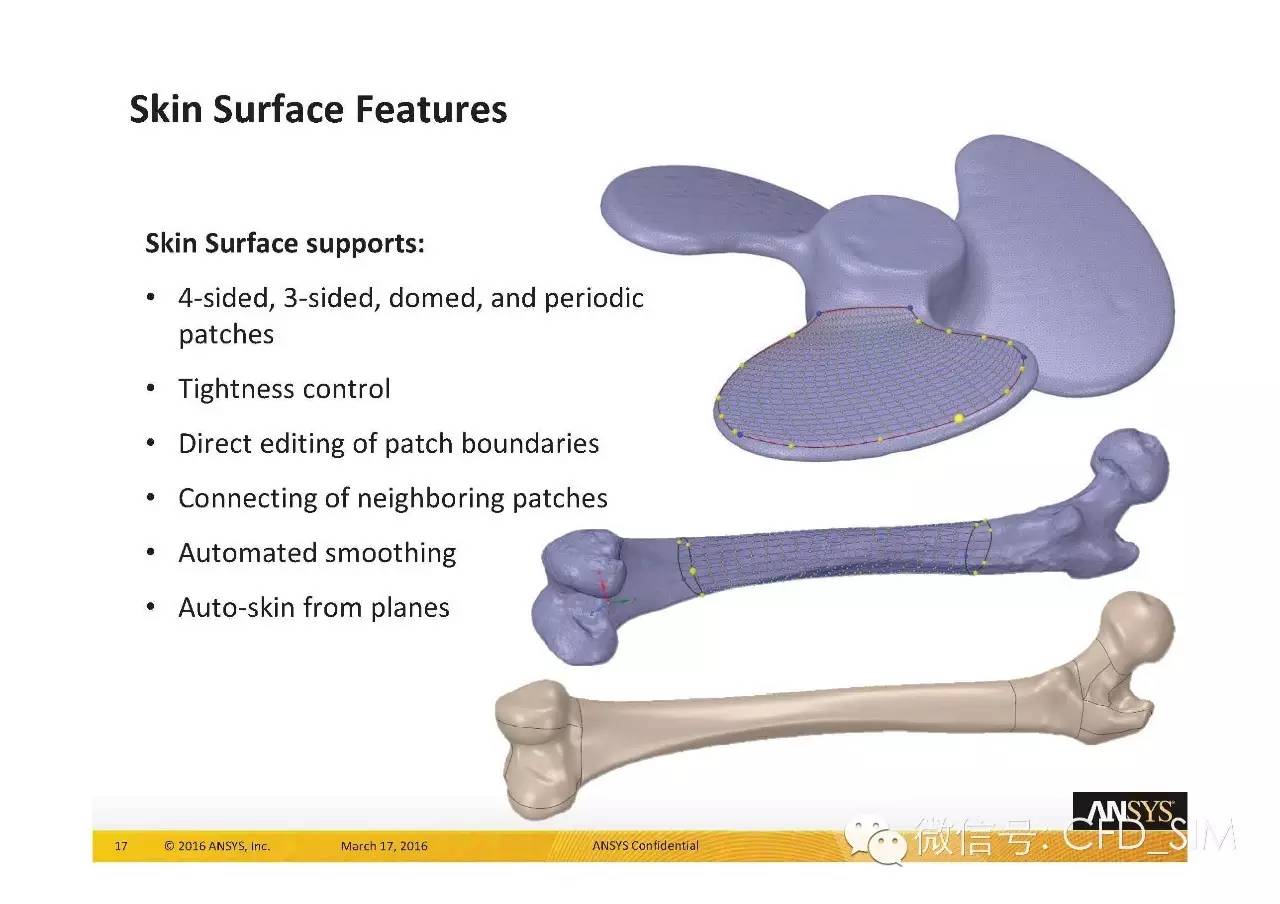 Skin Surface Features

Skin Surface supports:

• 4-sided, 3-sided, domed, and periodic patches
• Tightness control
• Direct editing of patch boundaries
• Connecting of neighboring patches
• Automated smoothing
• Auto-skin from planes

17 © 2016 ANSYS, Inc. March 17, 2016 ANSYS Confidential

ANSYS

微信号: CFD_SIM